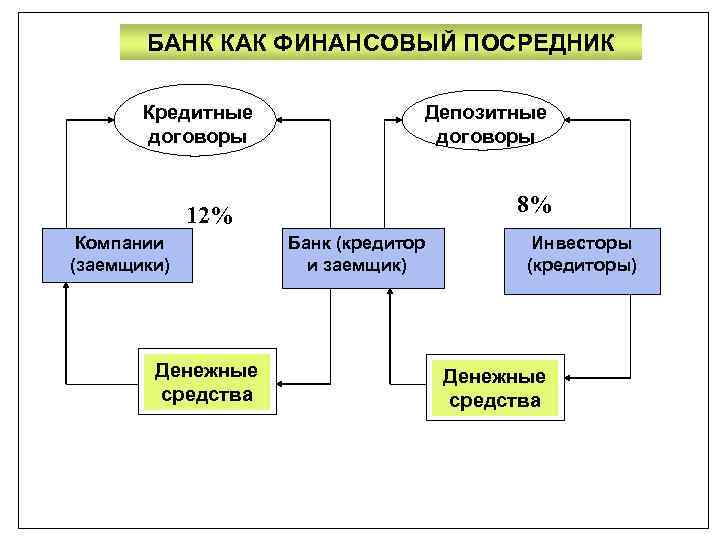 БАНК КАК ФИНАНСОВЫЙ ПОСРЕДНИК

Кредитные договоры

Депозитные договоры

12%

8%

Компании (заемщики)

Банк (кредитор и заемщик)

Инвесторы (кредиторы)

Денежные средства

Денежные средства